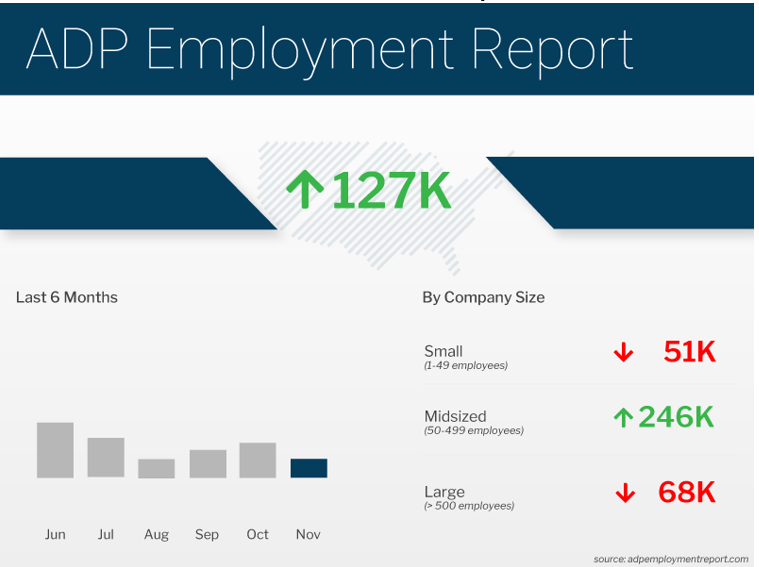 ADP Employment Report

↑127K

Last 6 Months

Jun Jul Aug Sep Oct Nov

By Company Size

Small
(1-49 employees)
↓ 51K

Midsized
(50-499 employees)
↑246K

Large
(> 500 employees)
↓ 68K

source: adpemploymentreport.com